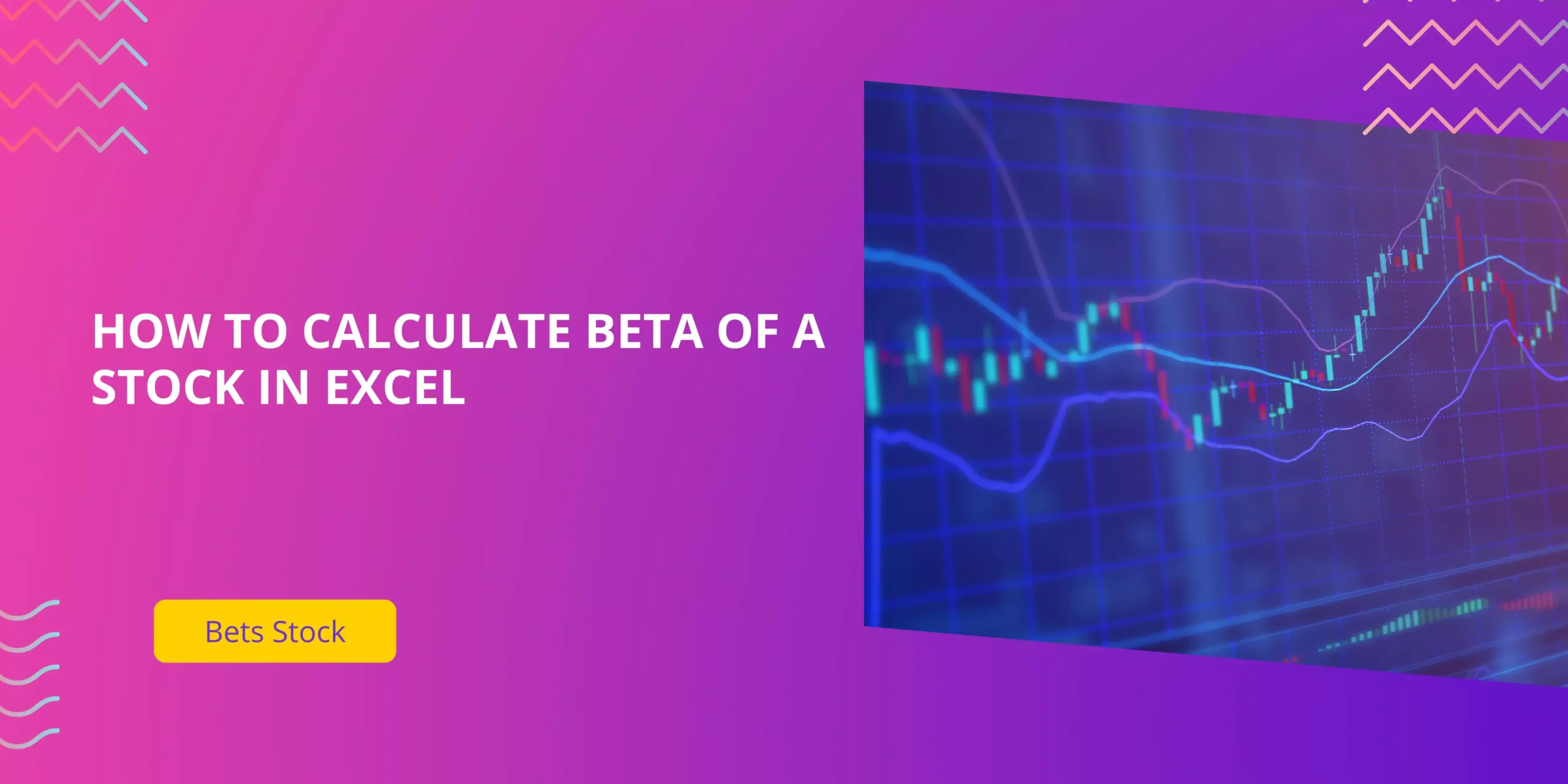 HOW TO CALCULATE BETA OF A STOCK IN EXCEL

Bets Stock